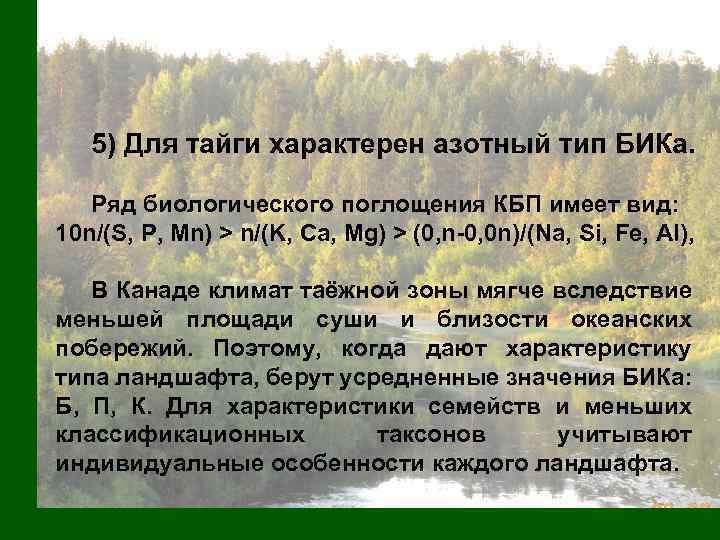 5) Для тайги характерен азотный тип БИКа.

Ряд биологического поглощения КБП имеет вид: 10n/(S, P, Mn) > n/(K, Ca, Mg) > (0,n-0,0n)/(Na, Si, Fe, Al),

В Канаде климат таёжной зоны мягче вследствие меньшей площади суши и близости океанских побережий. Поэтому, когда дают характеристику типа ландшафта, берут усредненные значения БИКа: Б, П, К. Для характеристики семейств и меньших классификационных таксонов учитывают индивидуальные особенности каждого ландшафта.